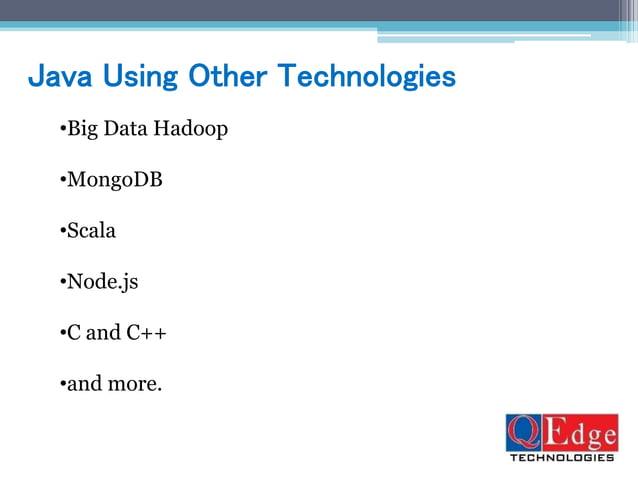 Java Using Other Technologies

•Big Data Hadoop

•MongoDB

•Scala

•Node.js

•C and C++

•and more.

QEdge
TECHNOLOGIES